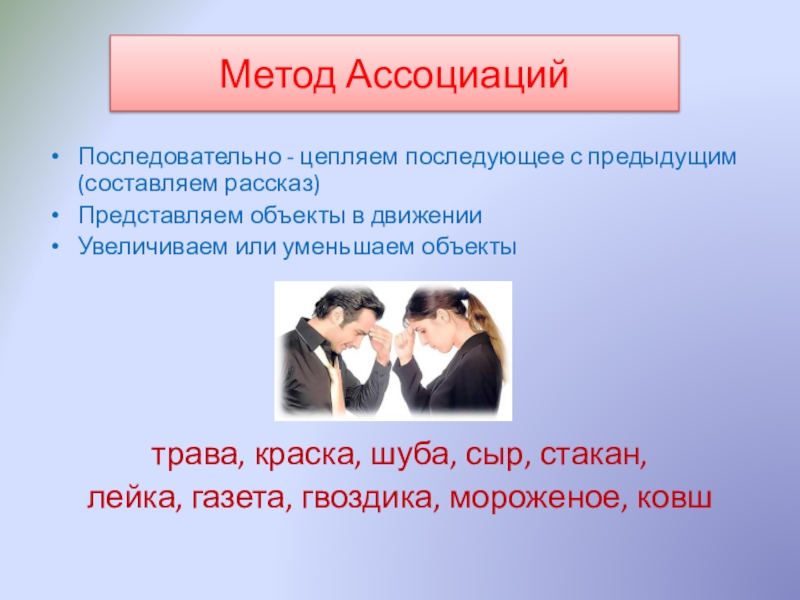 Метод Ассоциаций

• Последовательно - цепляем последующее с предыдущим (составляем рассказ)
• Представляем объекты в движении
• Увеличиваем или уменьшаем объекты

трава, краска, шуба, сыр, стакан, лейка, газета, гвоздика, мороженое, ковш